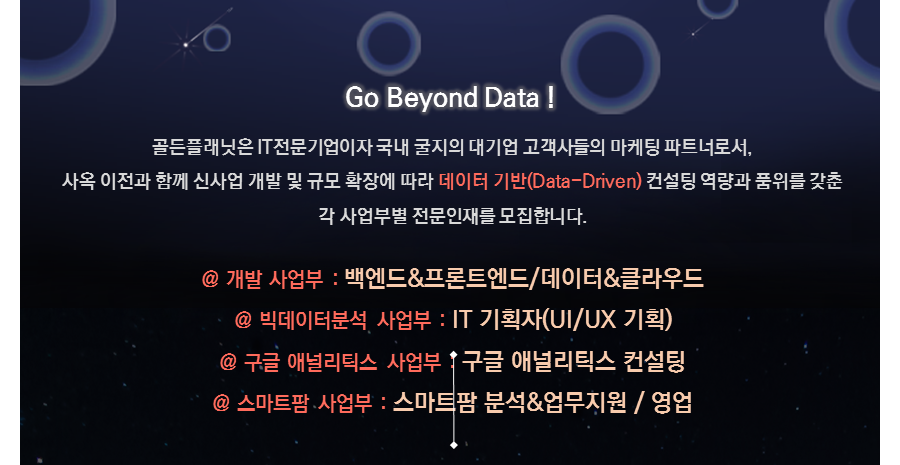 Go Beyond Data !

골든플래닛은 IT전문기업이자 국내 굴지의 대기업 고객사들의 마케팅 파트너로서, 사옥 이전과 함께 신사업 개발 및 규모 확장에 따라 데이터 기반(Data-Driven) 컨설팅 역량과 품위를 갖춘 각 사업부별 전문인재를 모집합니다.

@ 개발 사업부 : 백엔드&프론트엔드/데이터&클라우드

@ 빅데이터분석 사업부 : IT 기획자(UI/UX 기획)

@ 구글 애널리틱스 사업부 : 구글 애널리틱스 컨설팅

@ 스마트팜 사업부 : 스마트팜 분석&업무지원 / 영업